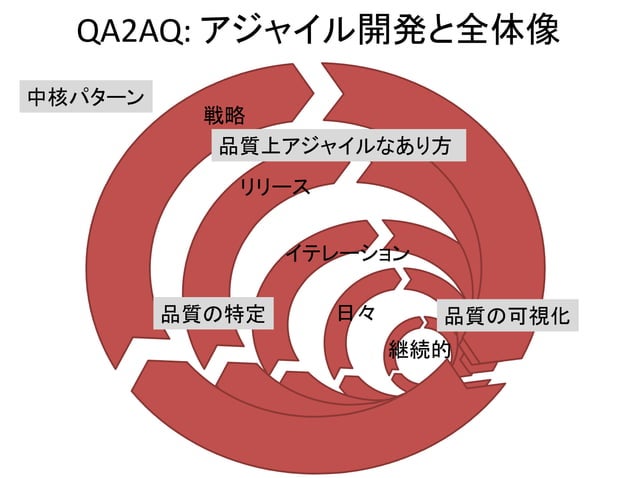 QA2AQ: アジャイル開発と全体像

中核パターン

戦略

品質上アジャイルなあり方

リリース

イテレーション

品質の特定

日々

品質の可視化

継続的